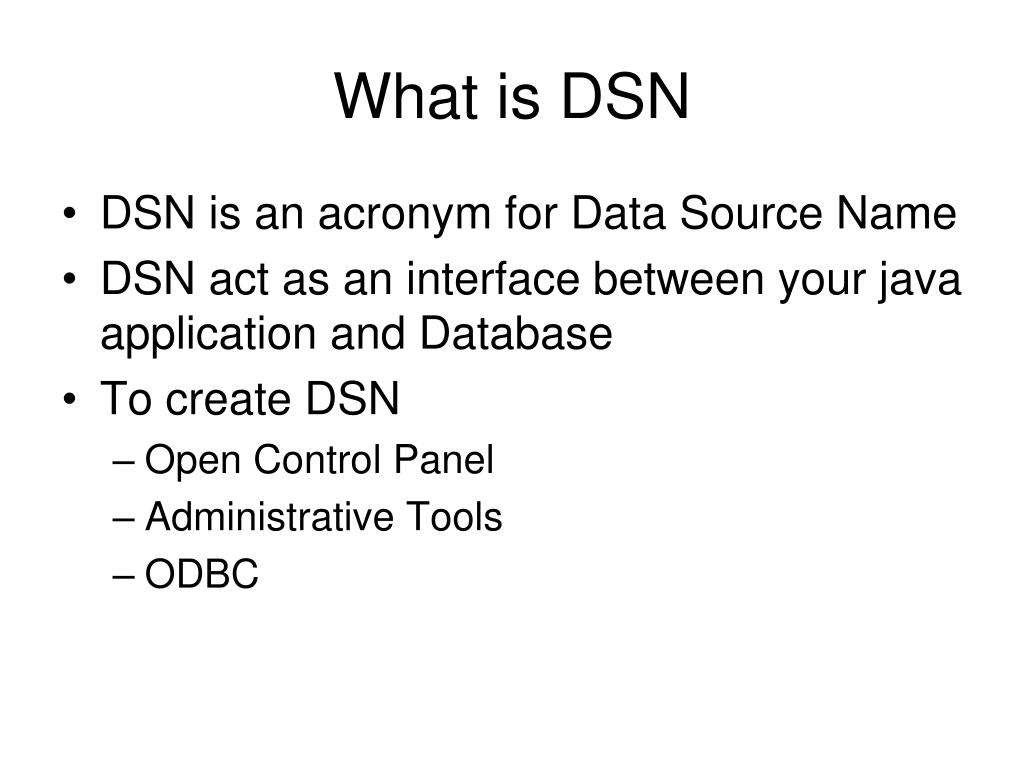 What is DSN

• DSN is an acronym for Data Source Name
• DSN act as an interface between your java application and Database
• To create DSN
– Open Control Panel
– Administrative Tools
– ODBC